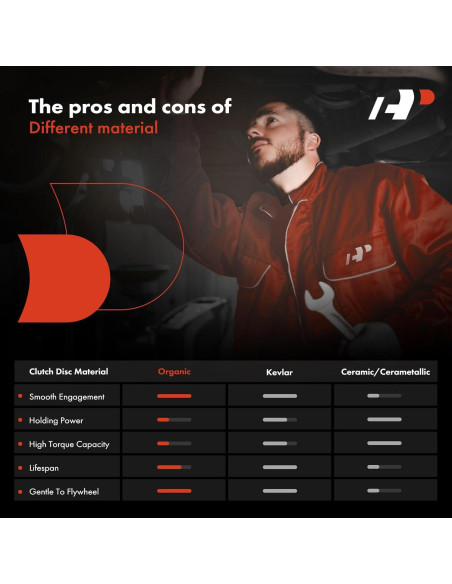 The pros and cons of
Different material

| Clutch Disc Material | Organic | Kevlar | Ceramic/Cerametallic |
|---|---|---|---|
| Smooth Engagement | | | |
| Holding Power | | | |
| High Torque Capacity | | | |
| Lifespan | | | |
| Gentle To Flywheel | | | |